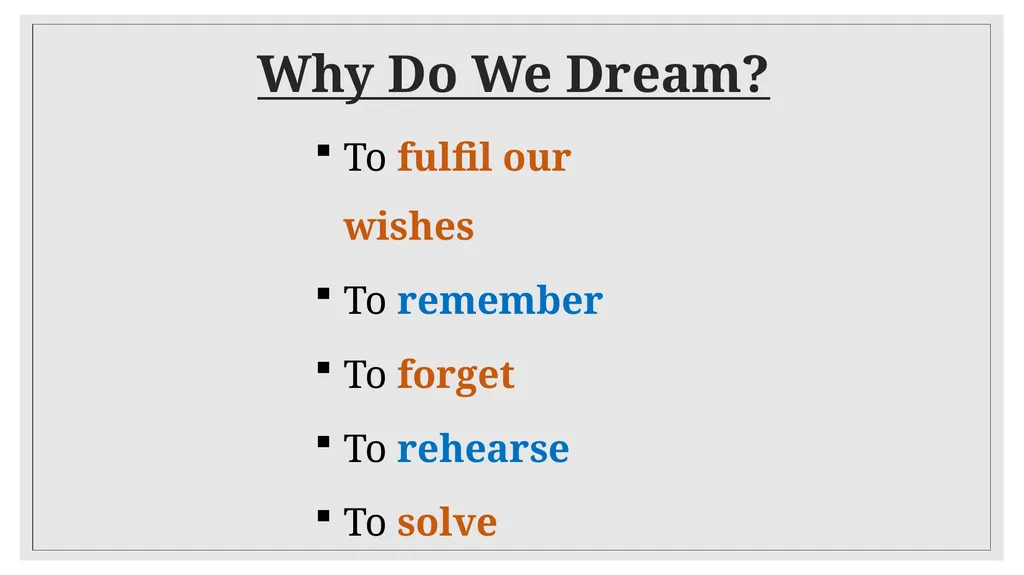 Why Do We Dream?

• To fulfil our wishes
• To remember
• To forget
• To rehearse
• To solve